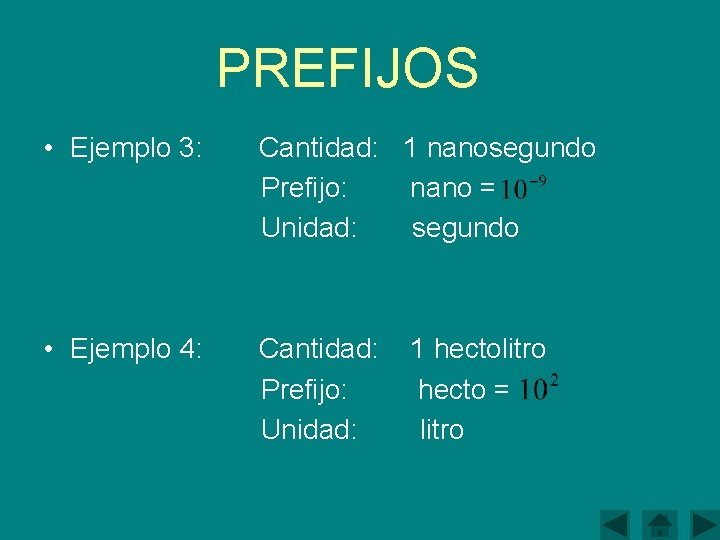 PREFIJOS

• Ejemplo 3: Cantidad: 1 nanosegundo
Prefijo: nano = $10^{-9}$
Unidad: segundo

• Ejemplo 4: Cantidad: 1 hectolitro
Prefijo: hecto = $10^{2}$
Unidad: litro